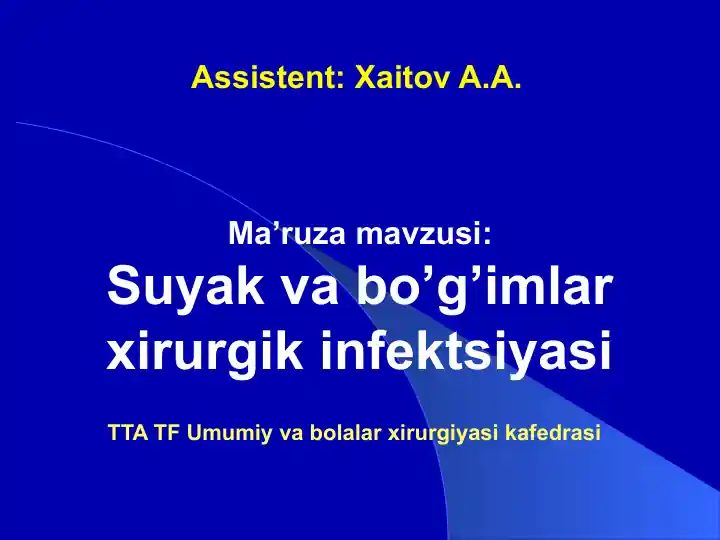 Assistent: Xaitov A.A.

Ma’ruza mavzusi:
Suyak va bo’g’imlar xirurgik infektsiyasi

TTA TF Umumiy va bolalar xirurgiyasi kafedrasi